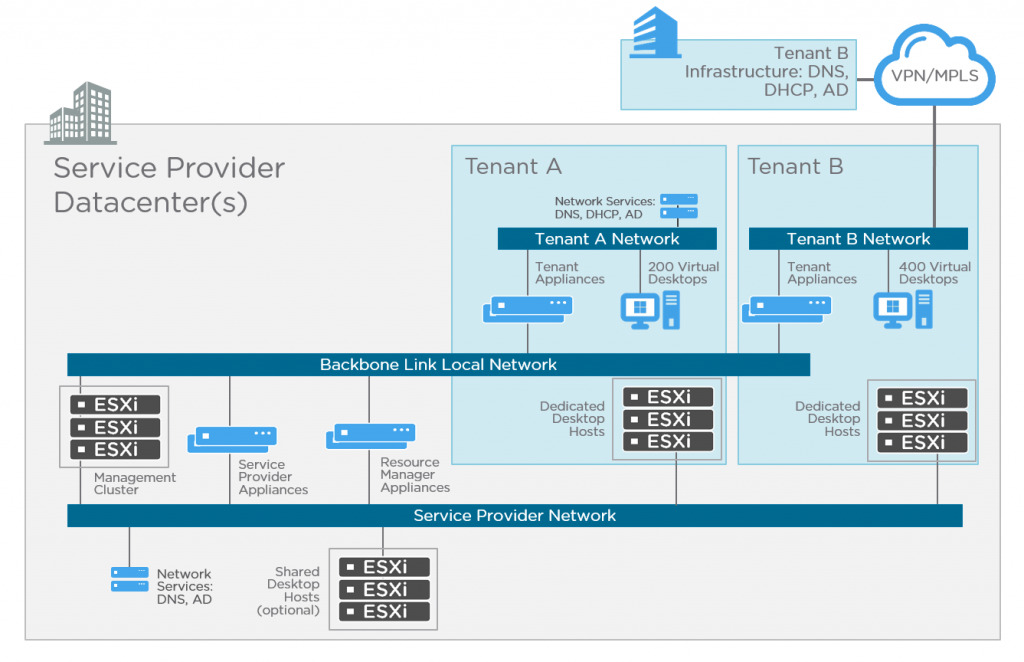 Tenant B Infrastructure: DNS, DHCP, AD

VPN/MPLS

Service Provider Datacenter(s)

Tenant A

Network Services: DNS, DHCP, AD

Tenant A Network

Tenant Appliances

200 Virtual Desktops

Tenant B

Tenant B Network

Tenant Appliances

400 Virtual Desktops

Backbone Link Local Network

ESXi
ESXi
ESXi

Management Cluster

Service Provider Appliances

Resource Manager Appliances

Dedicated Desktop Hosts

ESXi
ESXi
ESXi

Dedicated Desktop Hosts

ESXi
ESXi
ESXi

Service Provider Network

Network Services: DNS, AD

Shared Desktop Hosts (optional)

ESXi
ESXi
ESXi